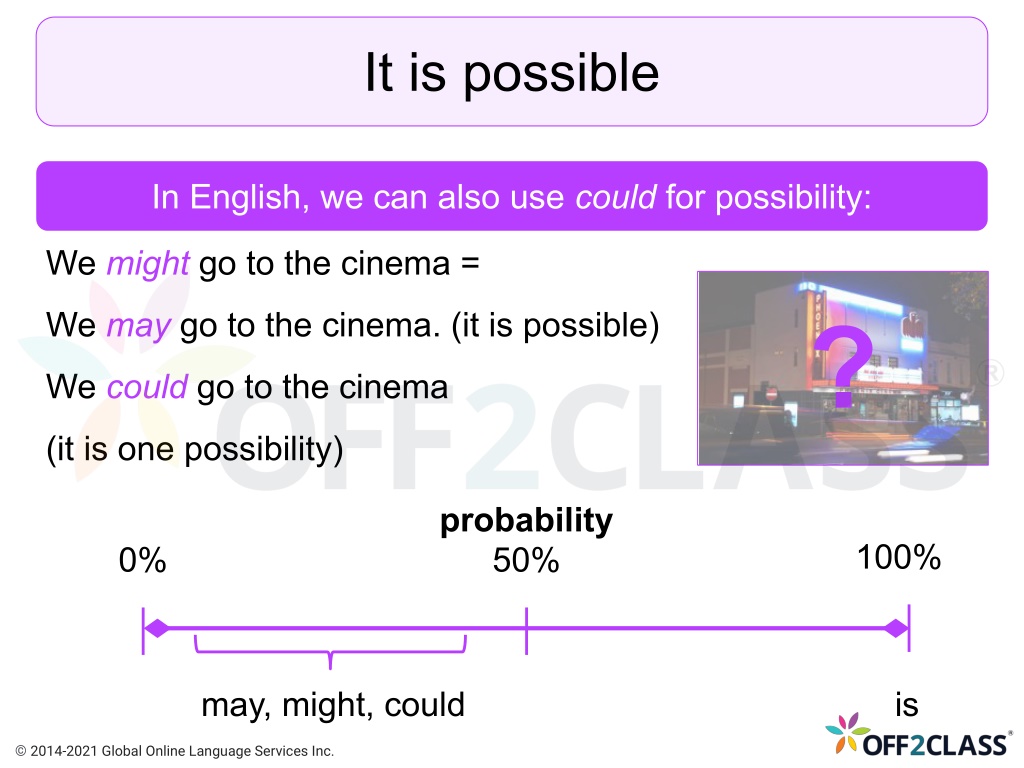 It is possible

In English, we can also use could for possibility:

We might go to the cinema =

We may go to the cinema. (it is possible)

We could go to the cinema

(it is one possibility)

?

OFF2CLASS®

probability

0%

50%

100%

may, might, could

is

© 2014-2021 Global Online Language Services Inc.

OFF2CLASS®